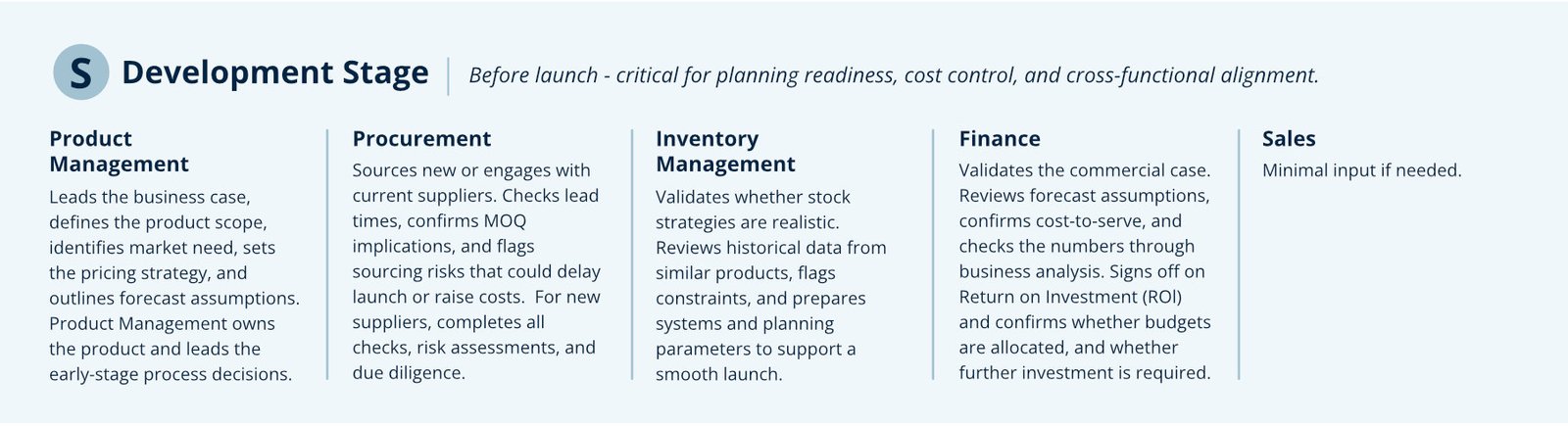 S Development Stage

Before launch - critical for planning readiness, cost control, and cross-functional alignment.

Product Management

Leads the business case, defines the product scope, identifies market need, sets the pricing strategy, and outlines forecast assumptions. Product Management owns the product and leads the early-stage process decisions.

Procurement

Sources new or engages with current suppliers. Checks lead times, confirms MOQ implications, and flags sourcing risks that could delay launch or raise costs. For new suppliers, completes all checks, risk assessments, and due diligence.

Inventory Management

Validates whether stock strategies are realistic. Reviews historical data from similar products, flags constraints, and prepares systems and planning parameters to support a smooth launch.

Finance

Validates the commercial case. Reviews forecast assumptions, confirms cost-to-serve, and checks the numbers through business analysis. Signs off on Return on Investment (ROI) and confirms whether budgets are allocated, and whether further investment is required.

Sales

Minimal input if needed.